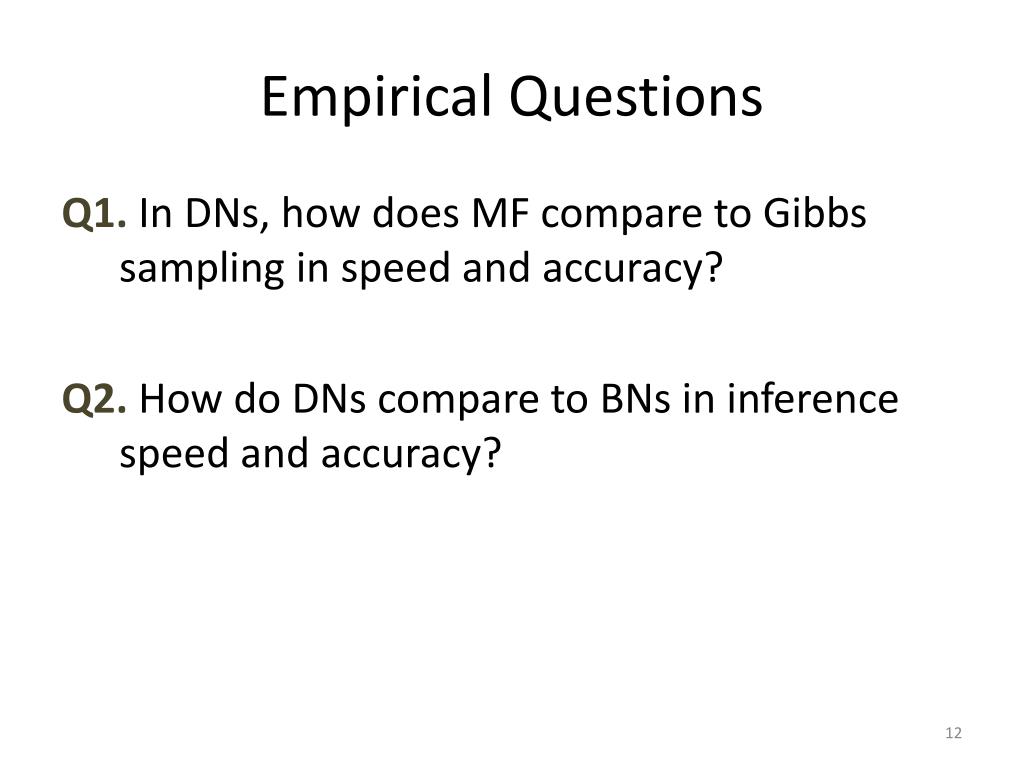 Empirical Questions

Q1. In DNs, how does MF compare to Gibbs sampling in speed and accuracy?

Q2. How do DNs compare to BNs in inference speed and accuracy?

12